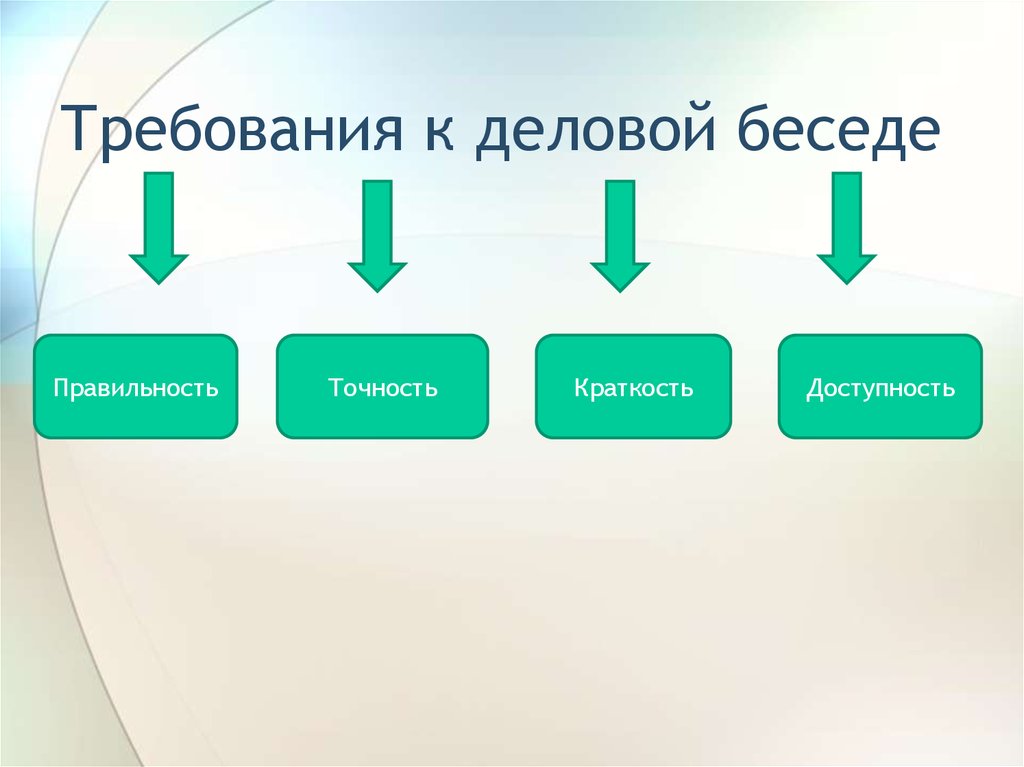 Требования к деловой беседе

Правильность

Точность

Краткость

Доступность